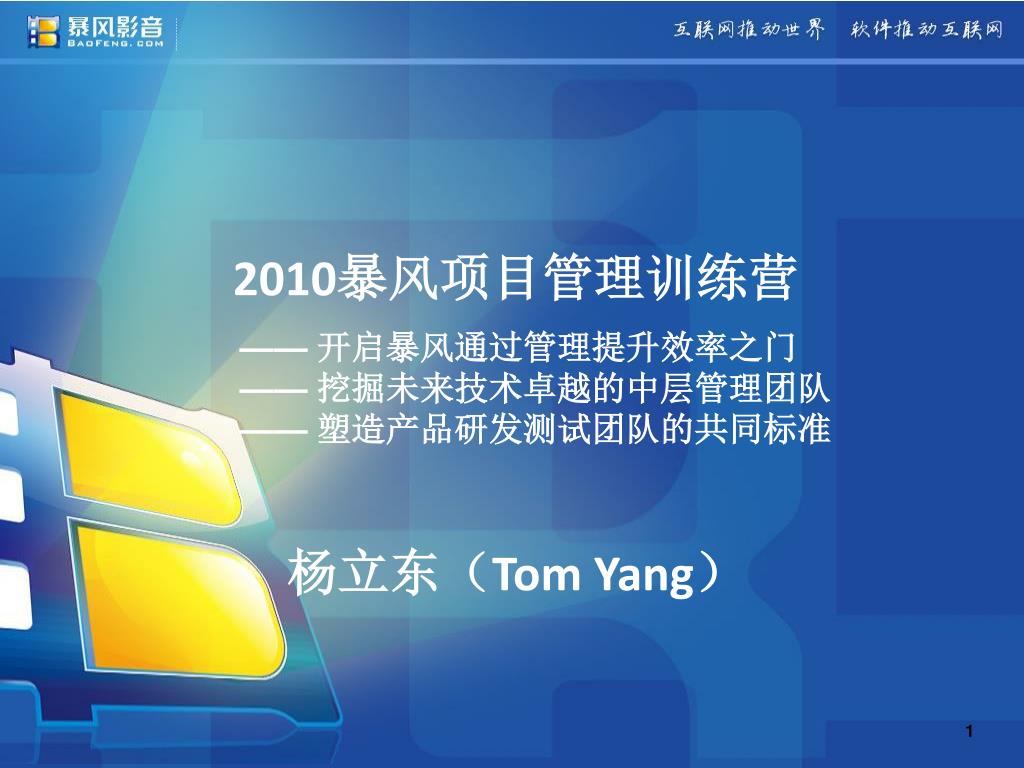 暴风影音
BAOFENG.COM

互联网推动世界 软件推动互联网

2010暴风项目管理训练营

—— 开启暴风通过管理提升效率之门
—— 挖掘未来技术卓越的中层管理团队
—— 塑造产品研发测试团队的共同标准

杨立东（Tom Yang）

1